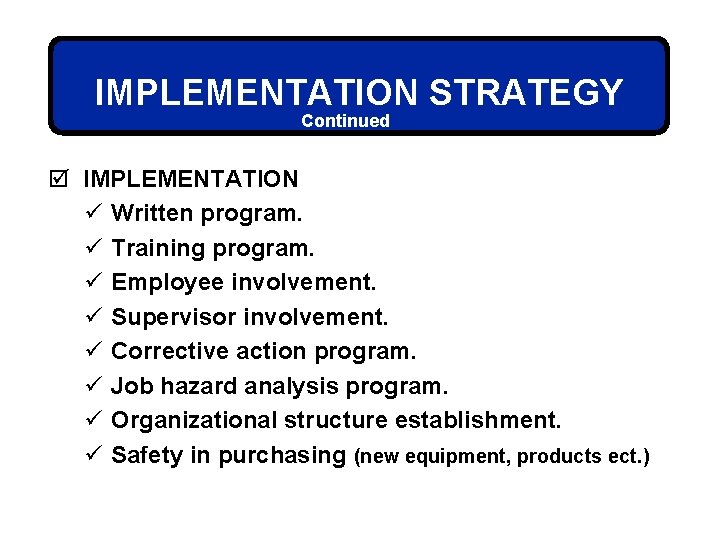 IMPLEMENTATION STRATEGY
Continued

☑ IMPLEMENTATION
✓ Written program.
✓ Training program.
✓ Employee involvement.
✓ Supervisor involvement.
✓ Corrective action program.
✓ Job hazard analysis program.
✓ Organizational structure establishment.
✓ Safety in purchasing (new equipment, products ect.)